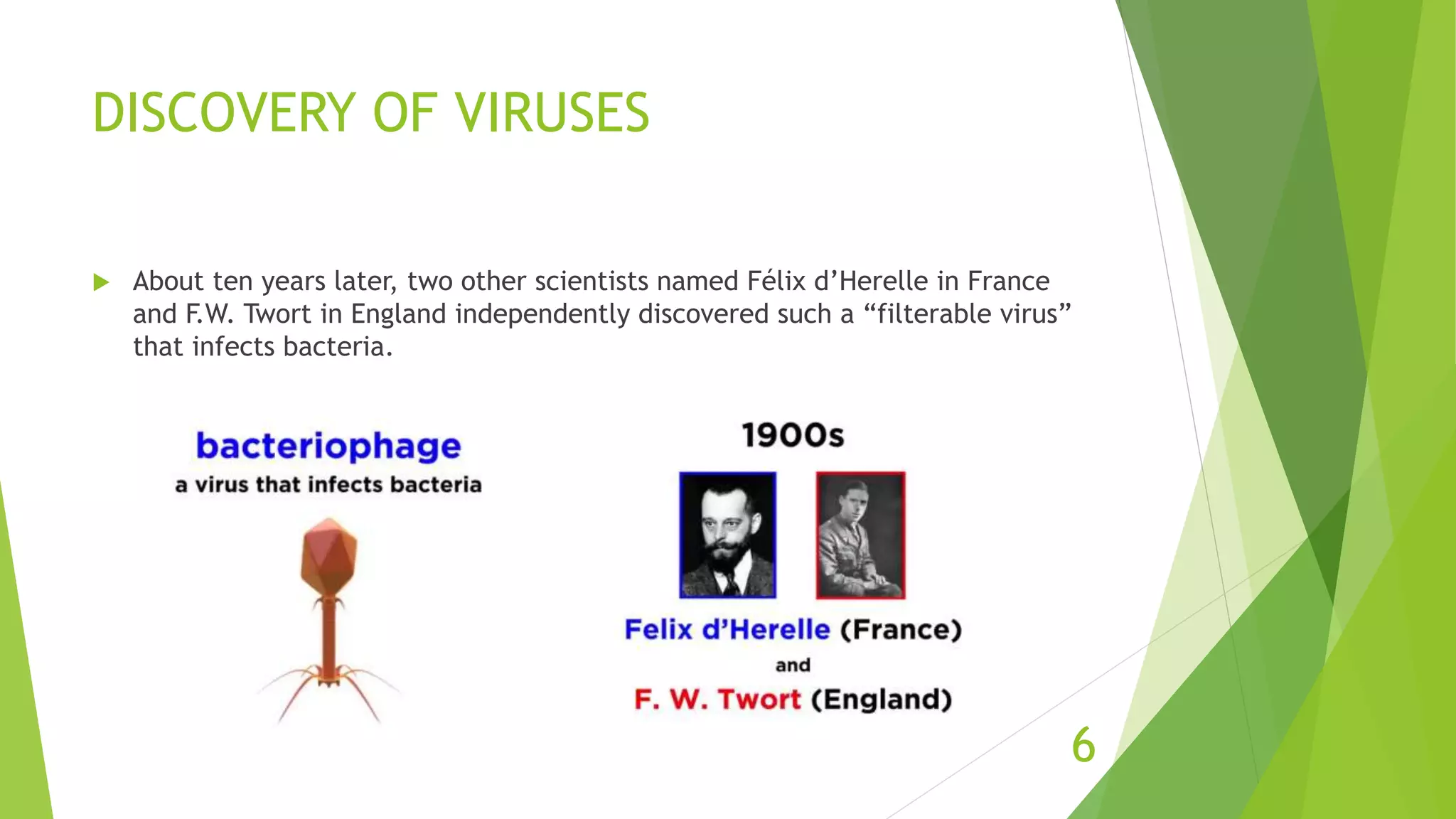 DISCOVERY OF VIRUSES

About ten years later, two other scientists named Félix d’Herelle in France and F.W. Twort in England independently discovered such a “filterable virus” that infects bacteria.

bacteriophage
a virus that infects bacteria

1900s

Felix d’Herelle (France)
and
F. W. Twort (England)

6